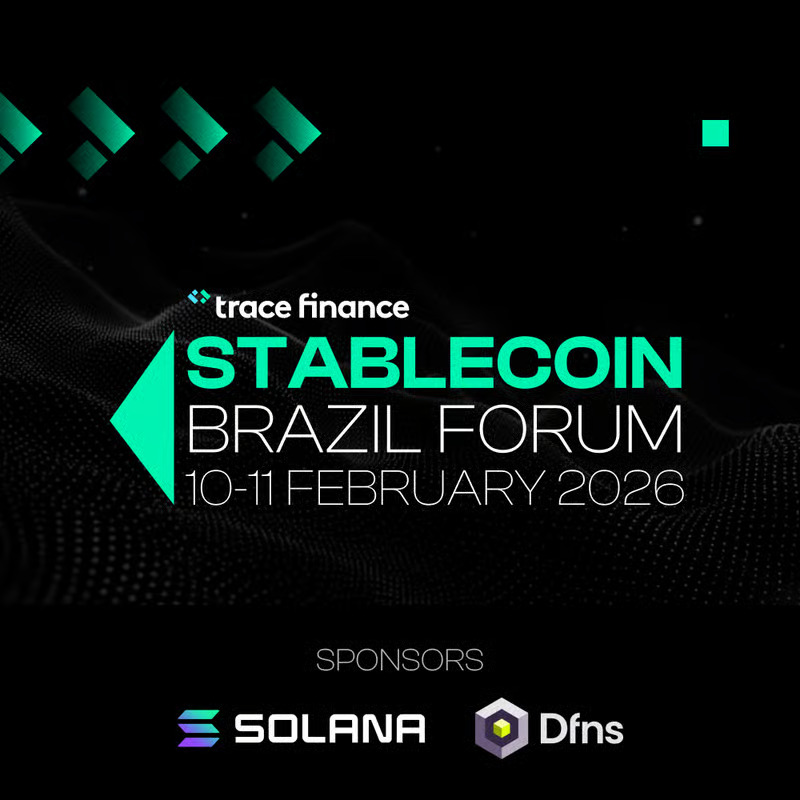 trace finance
STABLECOIN
BRAZIL FORUM
10-11 FEBRUARY 2026

SPONSORS

SOLANA Dfns